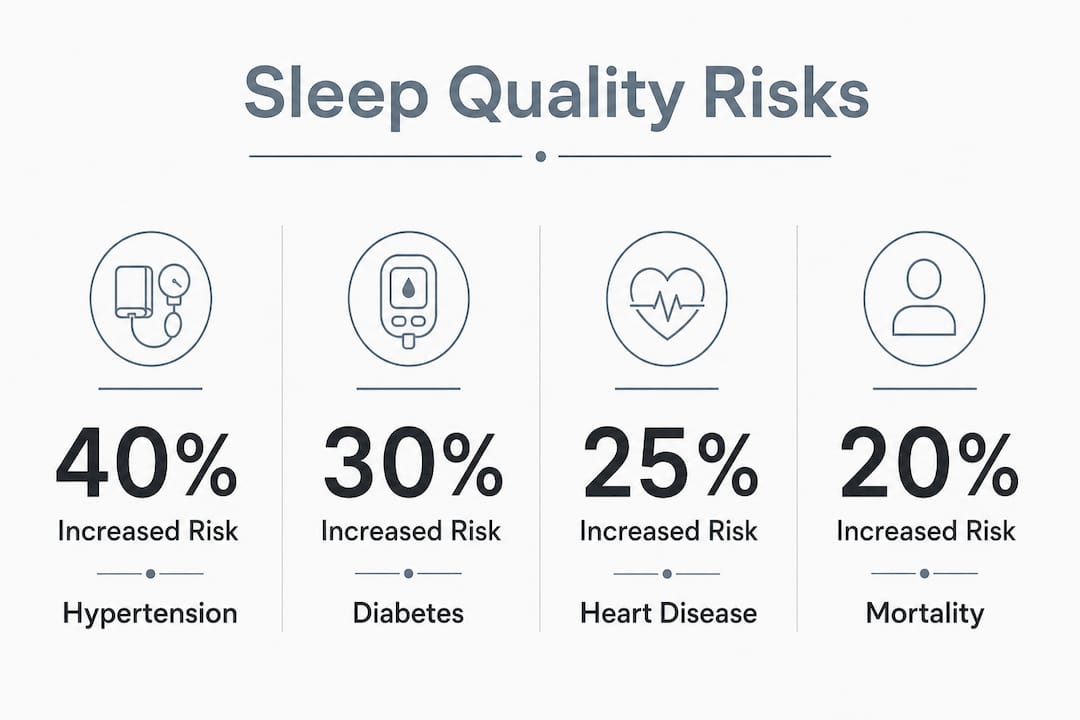 Sleep Quality Risks

40%
Increased Risk
Hypertension

30%
Increased Risk
Diabetes

25%
Increased Risk
Heart Disease

20%
Increased Risk
Mortality